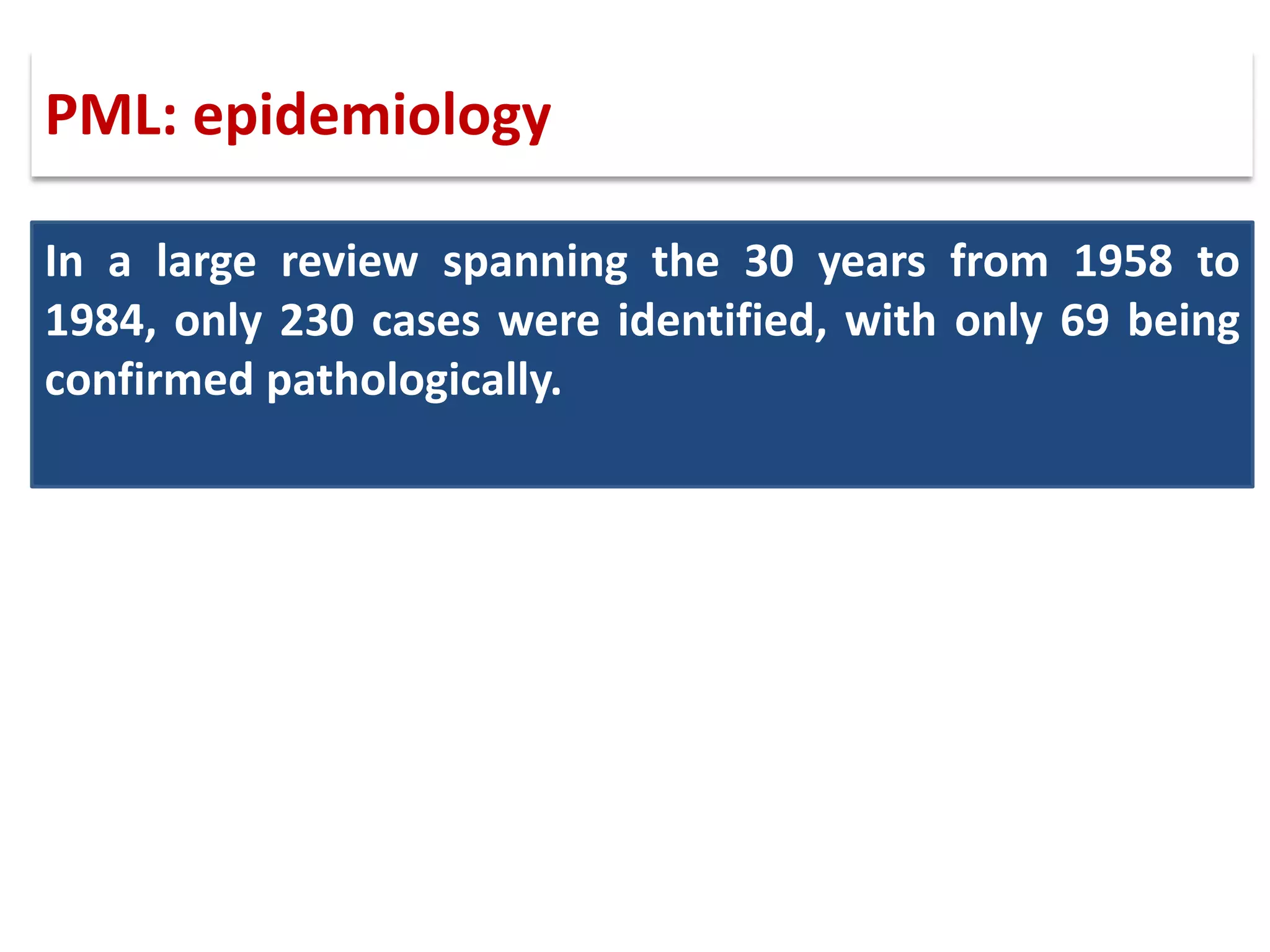 PML: epidemiology

In a large review spanning the 30 years from 1958 to 1984, only 230 cases were identified, with only 69 being confirmed pathologically.